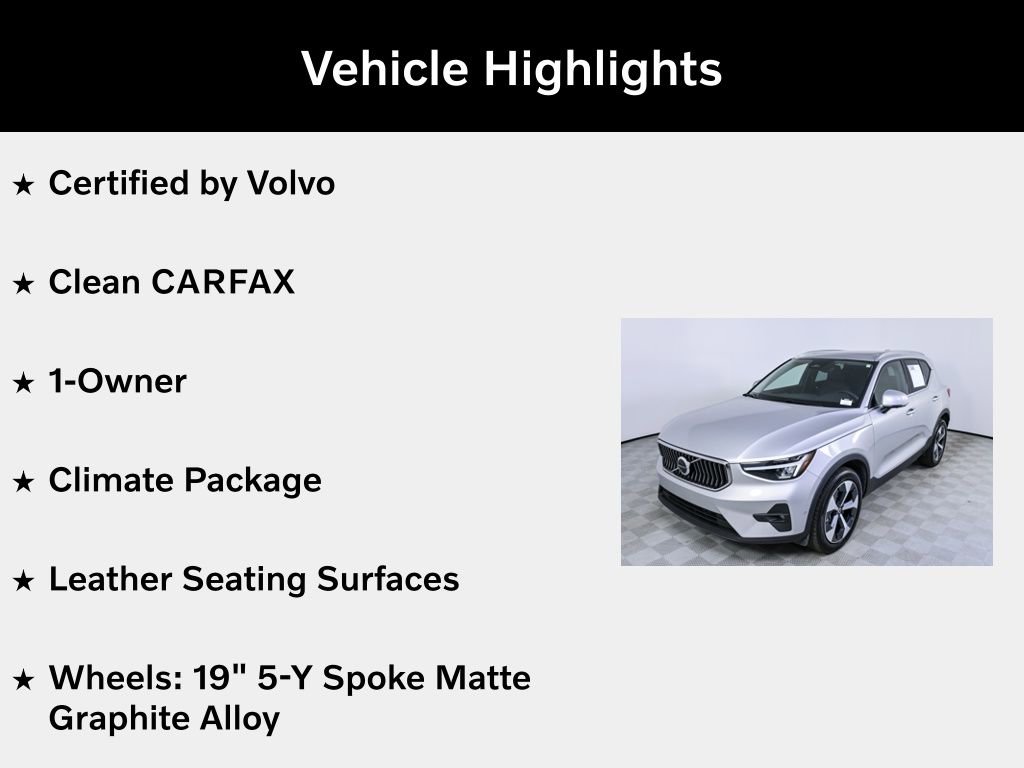 Vehicle Highlights

★ Certified by Volvo

★ Clean CARFAX

★ 1-Owner

★ Climate Package

★ Leather Seating Surfaces

★ Wheels: 19" 5-Y Spoke Matte Graphite Alloy